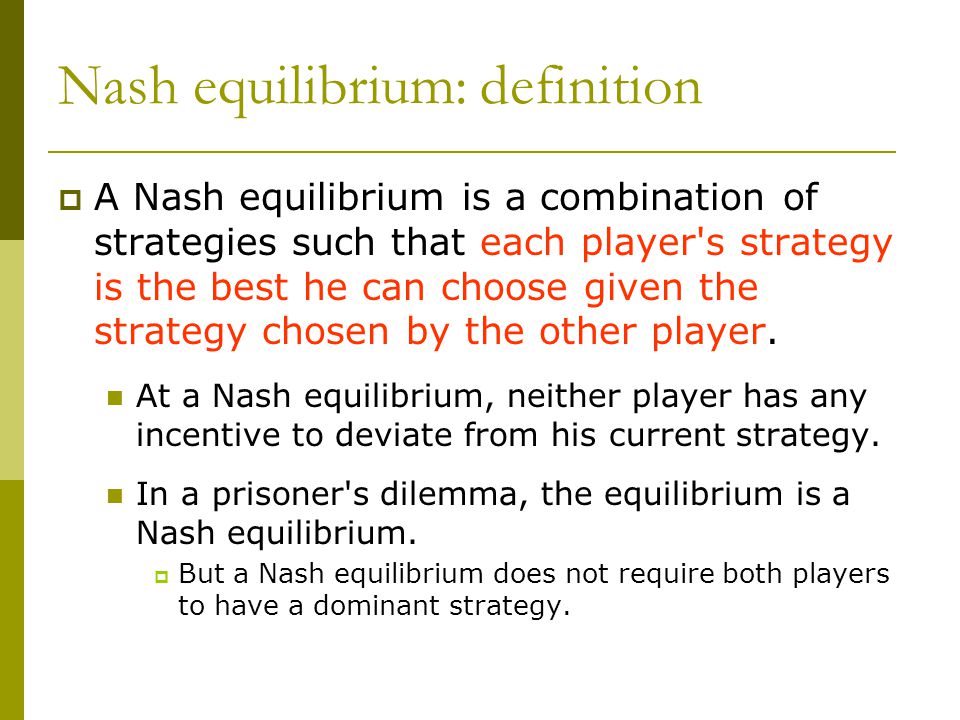 Nash equilibrium: definition

A Nash equilibrium is a combination of strategies such that each player's strategy is the best he can choose given the strategy chosen by the other player.

At a Nash equilibrium, neither player has any incentive to deviate from his current strategy.

In a prisoner's dilemma, the equilibrium is a Nash equilibrium.

But a Nash equilibrium does not require both players to have a dominant strategy.